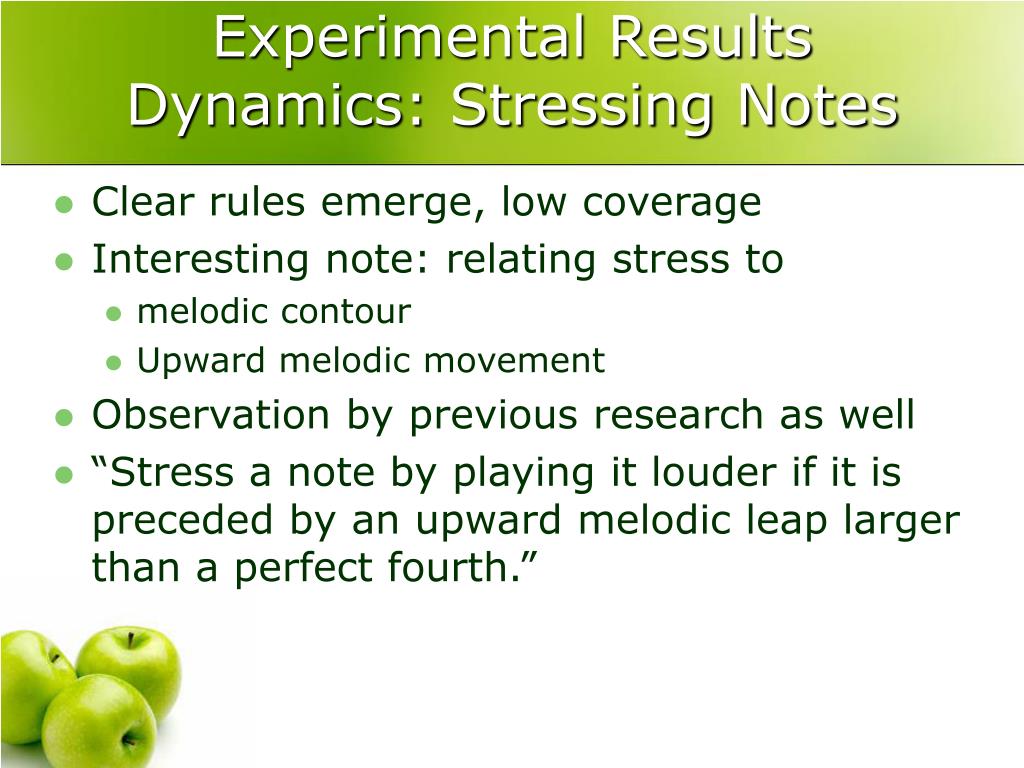 Experimental Results
Dynamics: Stressing Notes

- Clear rules emerge, low coverage
- Interesting note: relating stress to
  - melodic contour
  - Upward melodic movement
- Observation by previous research as well
- “Stress a note by playing it louder if it is preceded by an upward melodic leap larger than a perfect fourth.”